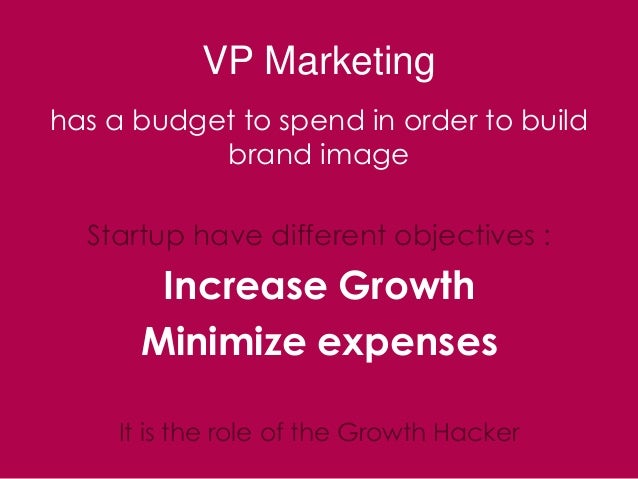 VP Marketing

has a budget to spend in order to build brand image

Startup have different objectives :

Increase Growth

Minimize expenses

It is the role of the Growth Hacker